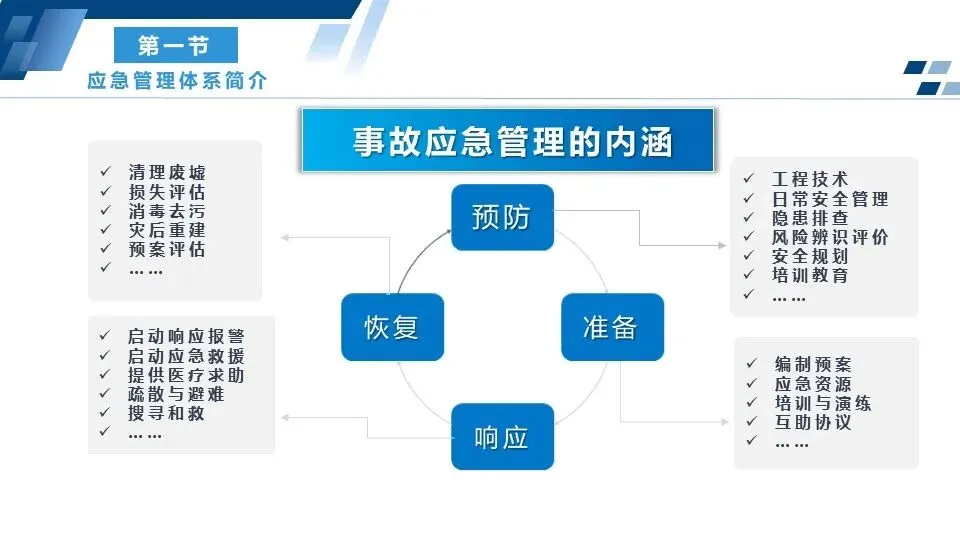 第一节
应急管理体系简介

事故应急管理的内涵

✓ 清理废墟
✓ 损失评估
✓ 消毒去污
✓ 灾后重建
✓ 预案评估
✓ ……

✓ 启动响应报警
✓ 启动应急救援
✓ 提供医疗求助
✓ 疏散与避难
✓ 搜寻和救
✓ ……

预防

恢复

准备

响应

✓ 工程技术
✓ 日常安全管理
✓ 隐患排查
✓ 风险辨识评价
✓ 安全规划
✓ 培训教育
✓ ……

✓ 编制预案
✓ 应急资源
✓ 培训与演练
✓ 互助协议
✓ ……